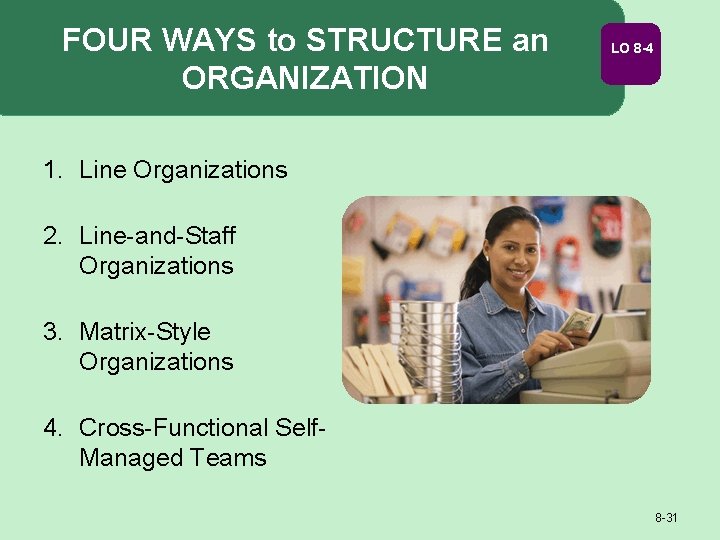 FOUR WAYS to STRUCTURE an ORGANIZATION

LO 8-4

1. Line Organizations

2. Line-and-Staff Organizations

3. Matrix-Style Organizations

4. Cross-Functional Self-Managed Teams

8-31